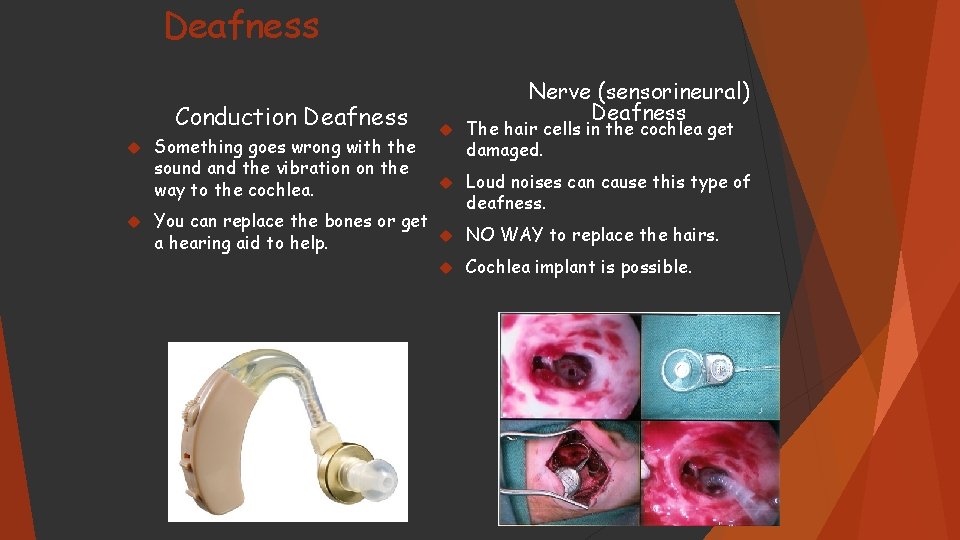 Deafness

Conduction Deafness

Something goes wrong with the sound and the vibration on the way to the cochlea.

You can replace the bones or get a hearing aid to help.

Nerve (sensorineural) Deafness

The hair cells in the cochlea get damaged.

Loud noises can cause this type of deafness.

NO WAY to replace the hairs.

Cochlea implant is possible.